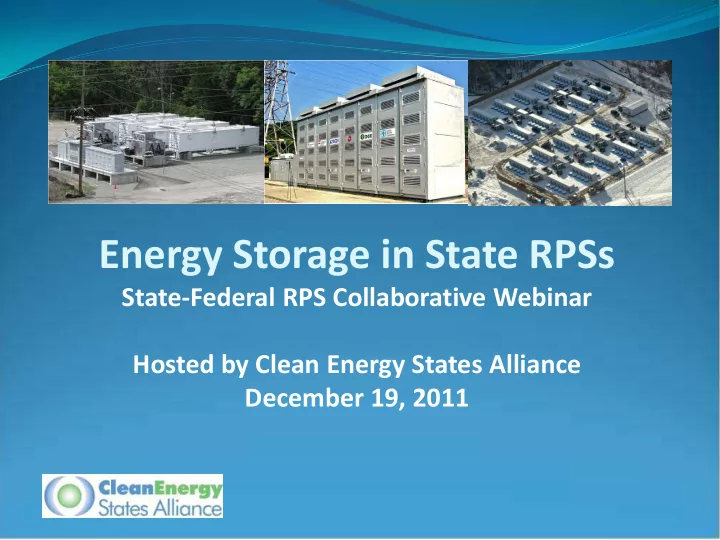 Energy Storage in State RPSs
State-Federal RPS Collaborative Webinar

Hosted by Clean Energy States Alliance
December 19, 2011

CleanEnergy States Alliance